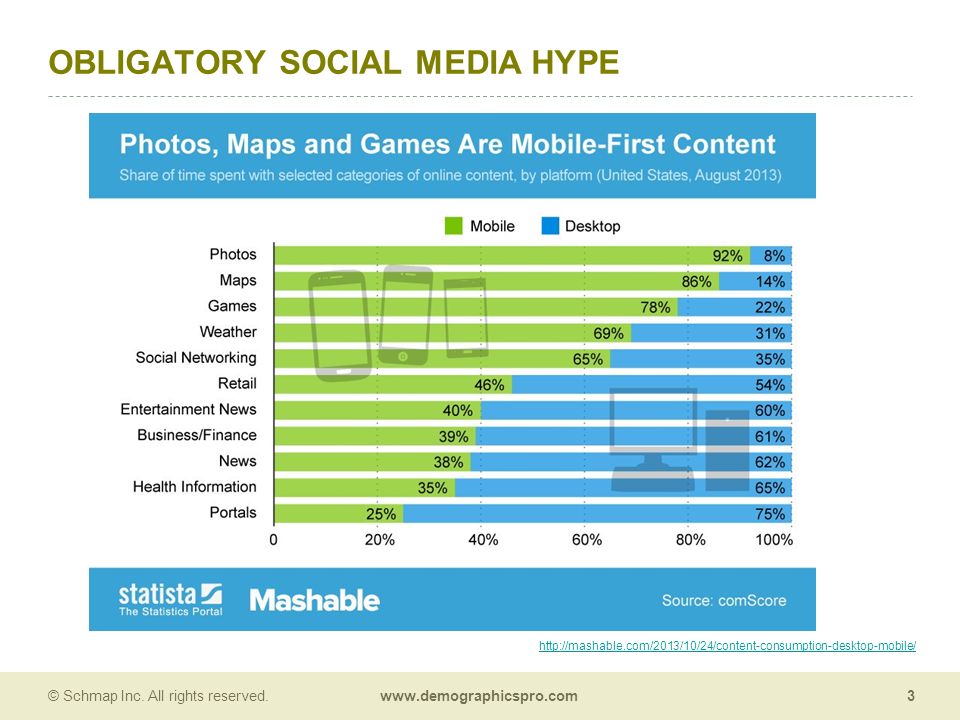 OBLIGATORY SOCIAL MEDIA HYPE

Photos, Maps and Games Are Mobile-First Content

Share of time spent with selected categories of online content, by platform (United States, August 2013)

Mobile Desktop

| | Mobile | Desktop |
|---|---|---|
| Photos | 92% | 8% |
| Maps | 86% | 14% |
| Games | 78% | 22% |
| Weather | 69% | 31% |
| Social Networking | 65% | 35% |
| Retail | 46% | 54% |
| Entertainment News | 40% | 60% |
| Business/Finance | 39% | 61% |
| News | 38% | 62% |
| Health Information | 35% | 65% |
| Portals | 25% | 75% |

0 20% 40% 60% 80% 100%

statista The Statistics Portal Mashable Source: comScore

http://mashable.com/2013/10/24/content-consumption-desktop-mobile/

© Schmap Inc. All rights reserved. www.demographicspro.com 3